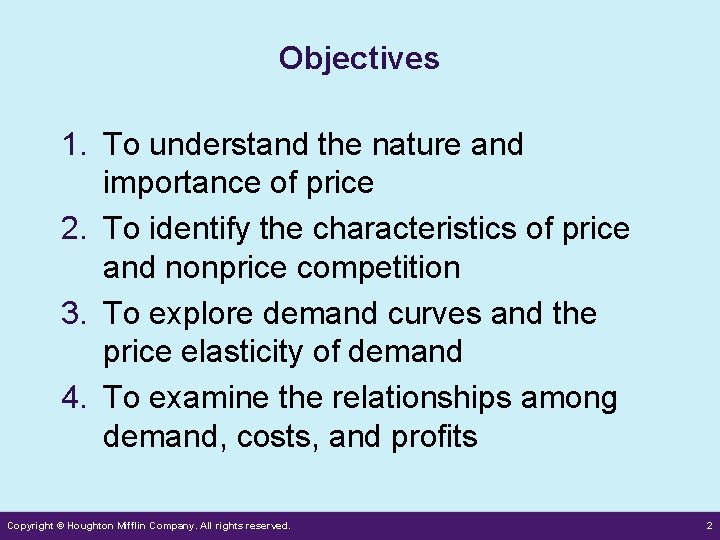 Objectives

1. To understand the nature and importance of price
2. To identify the characteristics of price and nonprice competition
3. To explore demand curves and the price elasticity of demand
4. To examine the relationships among demand, costs, and profits

Copyright © Houghton Mifflin Company. All rights reserved.

2